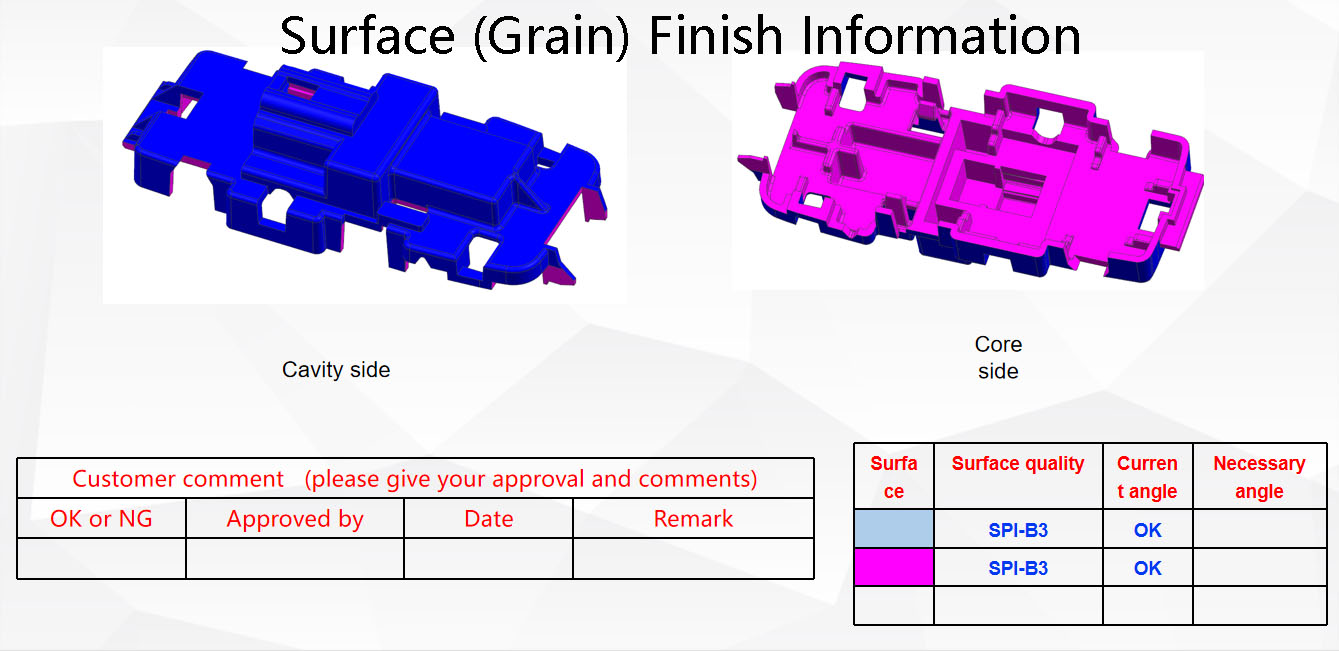 Surface (Grain) Finish Information

Cavity side

Core side

| Customer comment (please give your approval and comments) | | | |
|---|---|---|---|
| OK or NG | Approved by | Date | Remark |
| | | | |

| Surface | Surface quality | Current angle | Necessary angle |
|---|---|---|---|
| | SPI-B3 | OK | |
| | SPI-B3 | OK | |
| | | | |